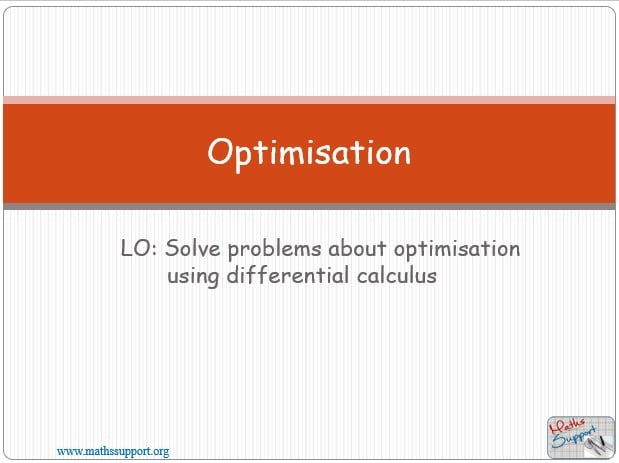 Optimisation

LO: Solve problems about optimisation using differential calculus

www.mathssupport.org

Maths Support